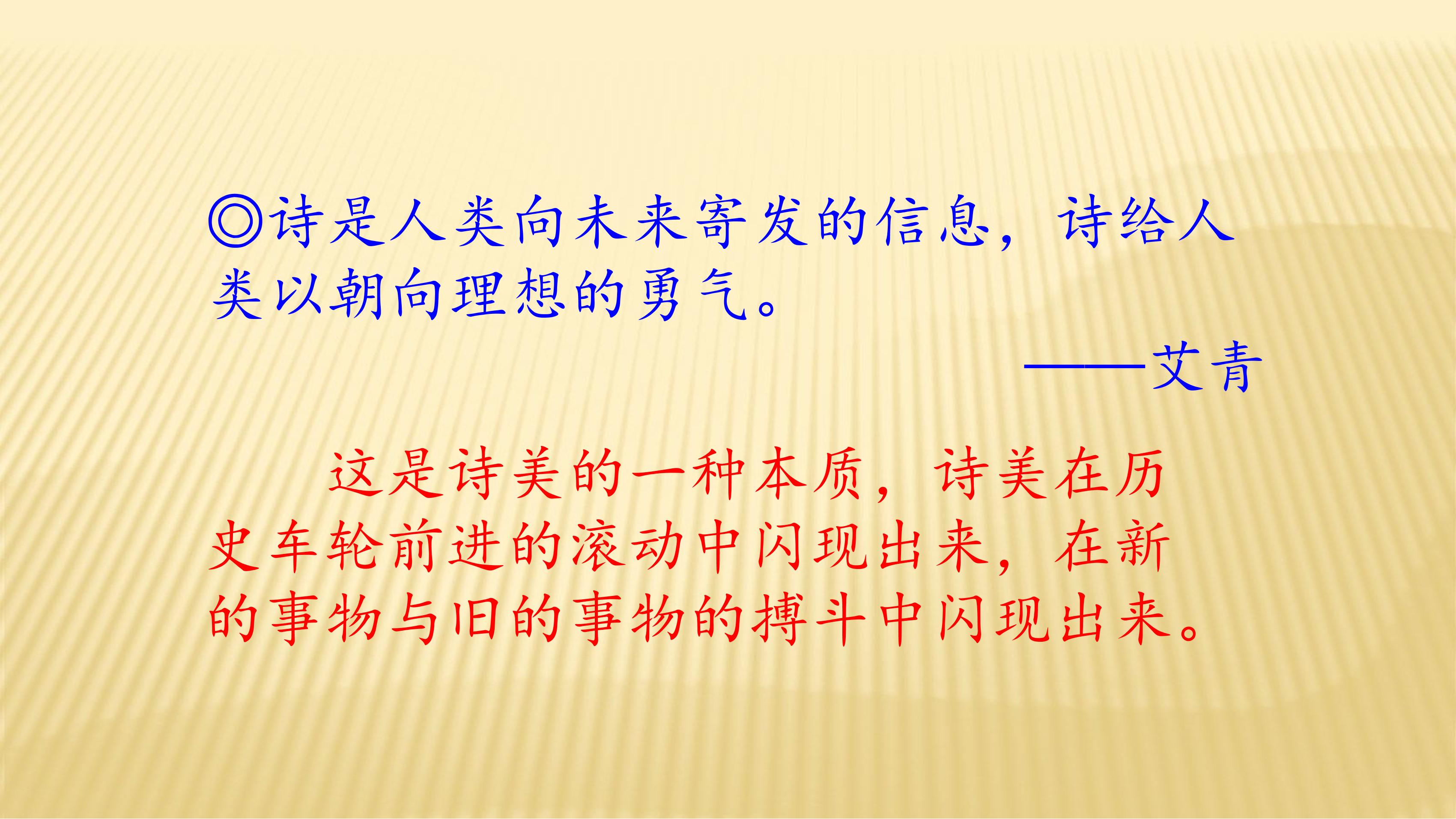 ◎诗是人类向未来寄发的信息，诗给人类以朝向理想的勇气。

——艾青

这是诗美的一种本质，诗美在历史车轮前进的滚动中闪现出来，在新的事物与旧的事物的搏斗中闪现出来。